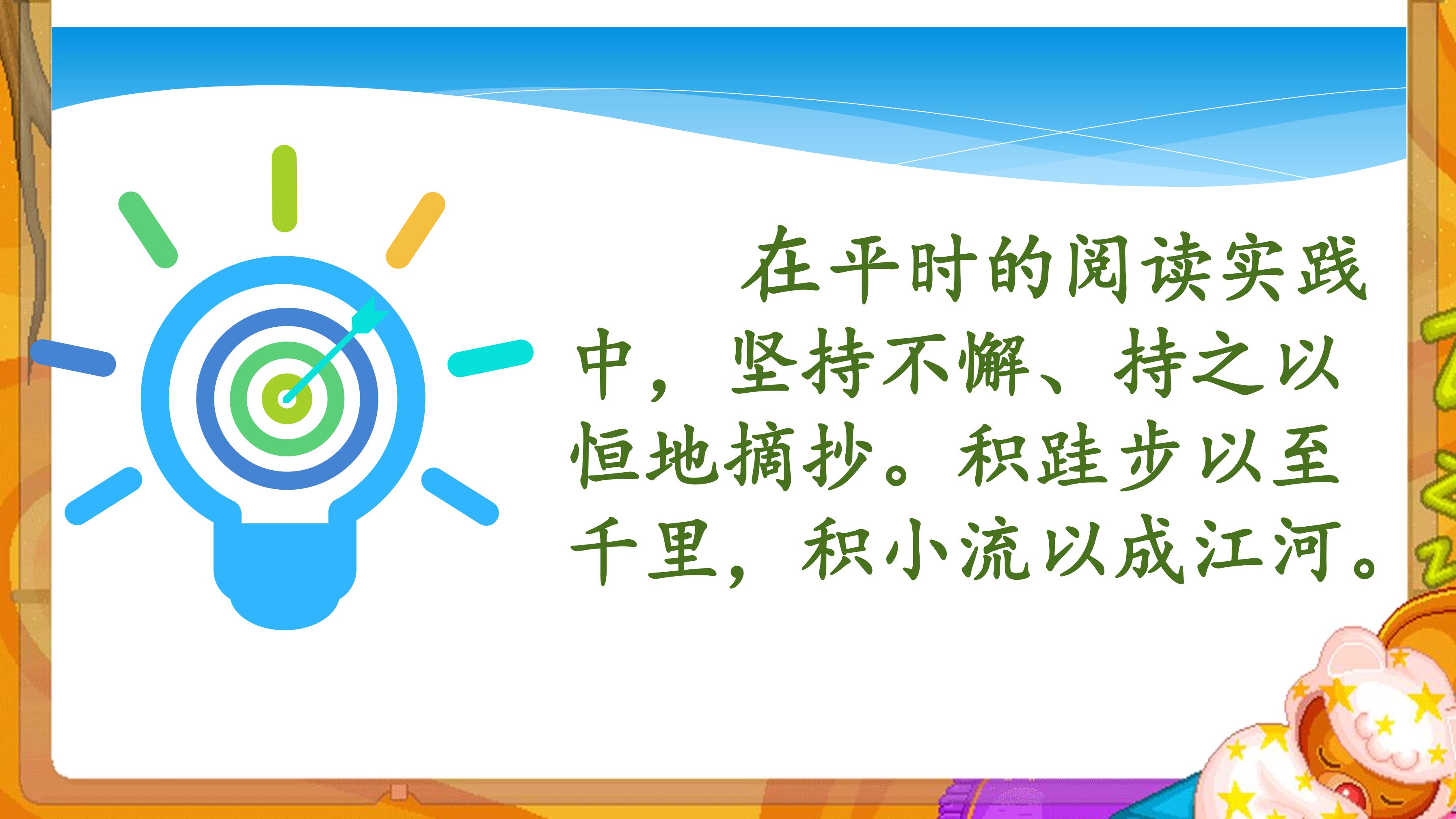 在平时的阅读实践中，坚持不懈、持之以恒地摘抄。积跬步以至千里，积小流以成江河。